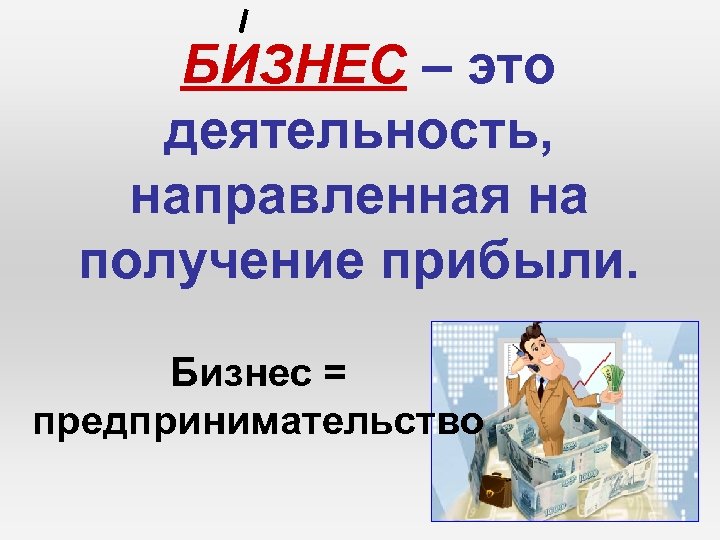 БИЗНЕС – это деятельность, направленная на получение прибыли.

Бизнес = предпринимательство